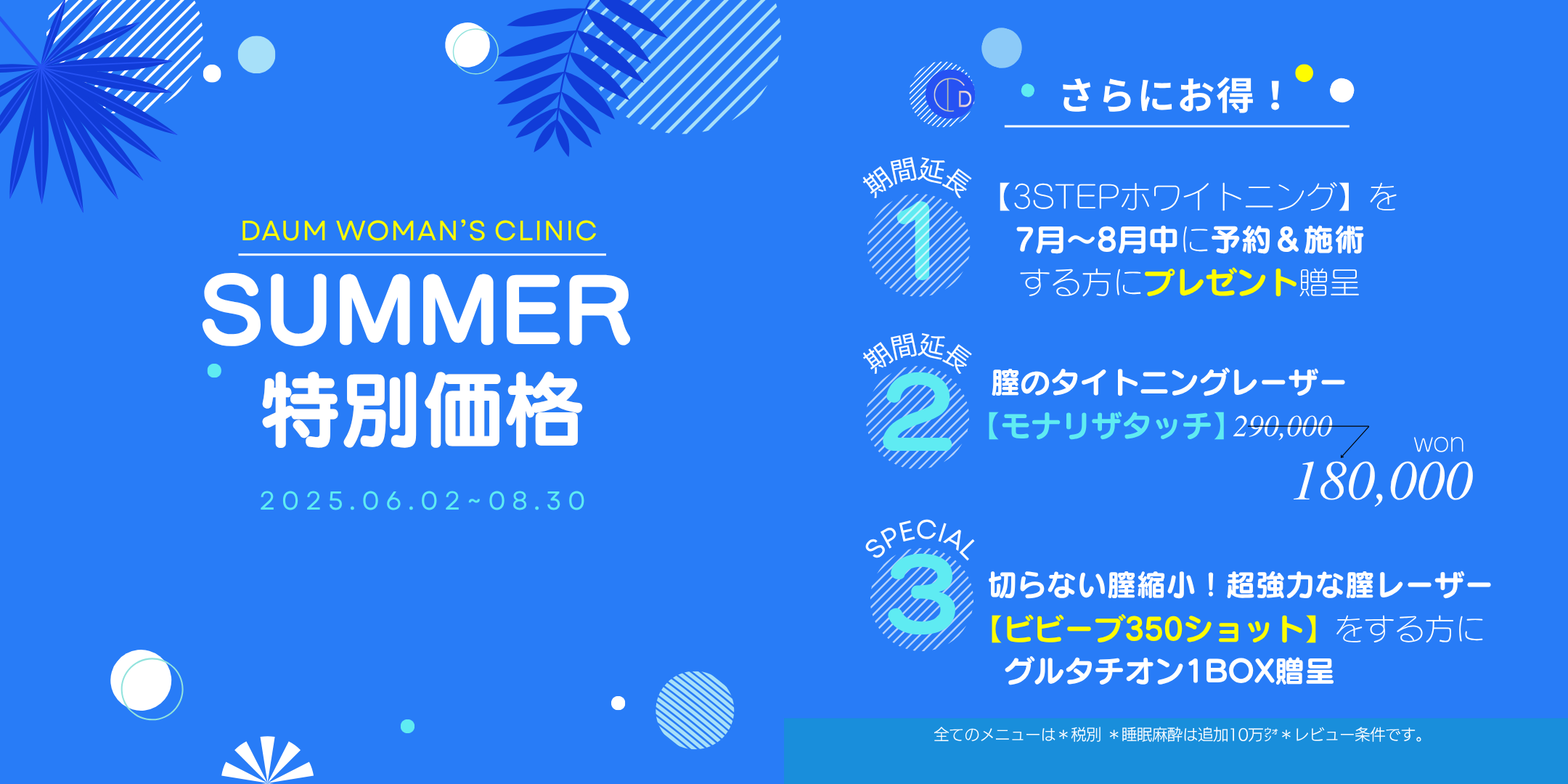 DAUM WOMAN'S CLINIC

SUMMER
特別価格

2025.06.02~08.30

D

さらにお得！

期間延長
1
【3STEPホワイトニング】を
7月〜8月中に予約＆施術
する方にプレゼント贈呈

期間延長
2
膣のタイトニングレーザー
【モナリザタッチ】290,000
won
180,000

SPECIAL
3
切らない膣縮小！超強力な膣レーザー
【ビビーブ350ショット】をする方に
グルタチオン1BOX贈呈

全てのメニューは＊税別 ＊睡眠麻酔は追加10万ｳｫﾝ＊レビュー条件です。